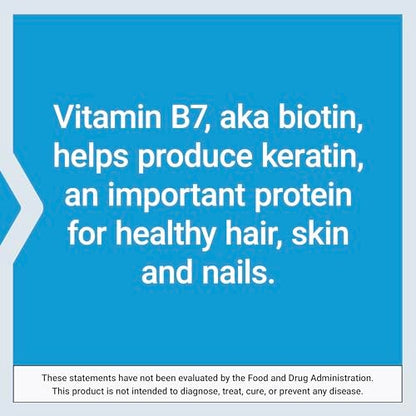 Vitamin B7, aka biotin, helps produce keratin, an important protein for healthy hair, skin and nails.

These statements have not been evaluated by the Food and Drug Administration. This product is not intended to diagnose, treat, cure, or prevent any disease.